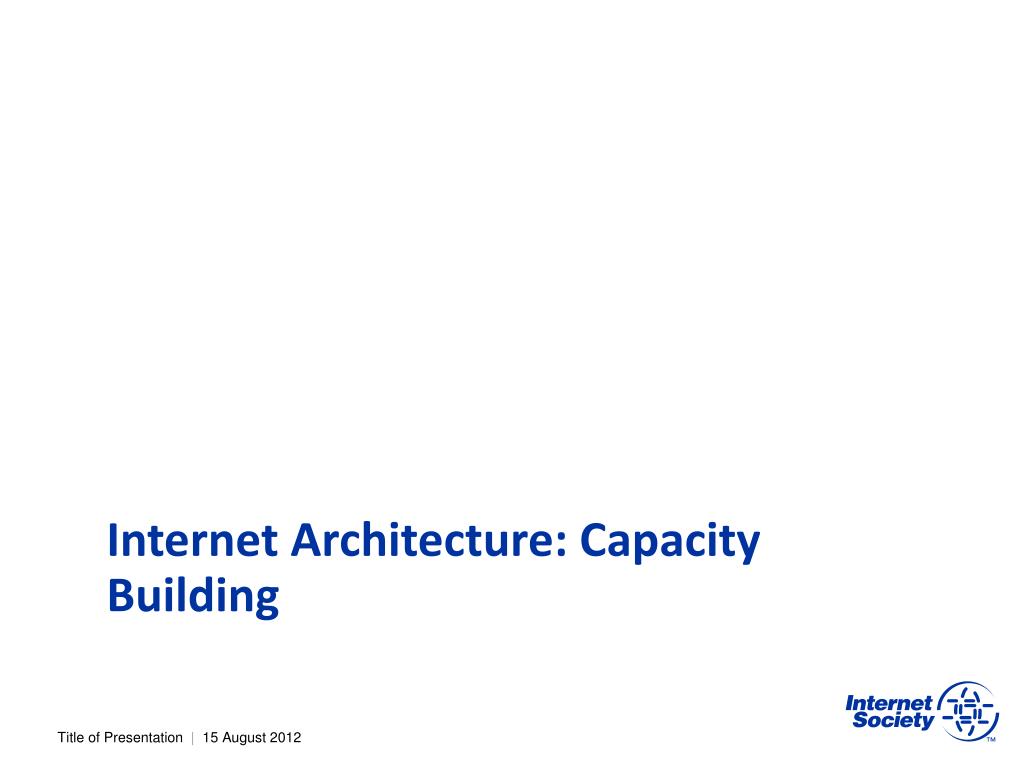 Internet Architecture: Capacity Building

Title of Presentation | 15 August 2012

Internet Society ™